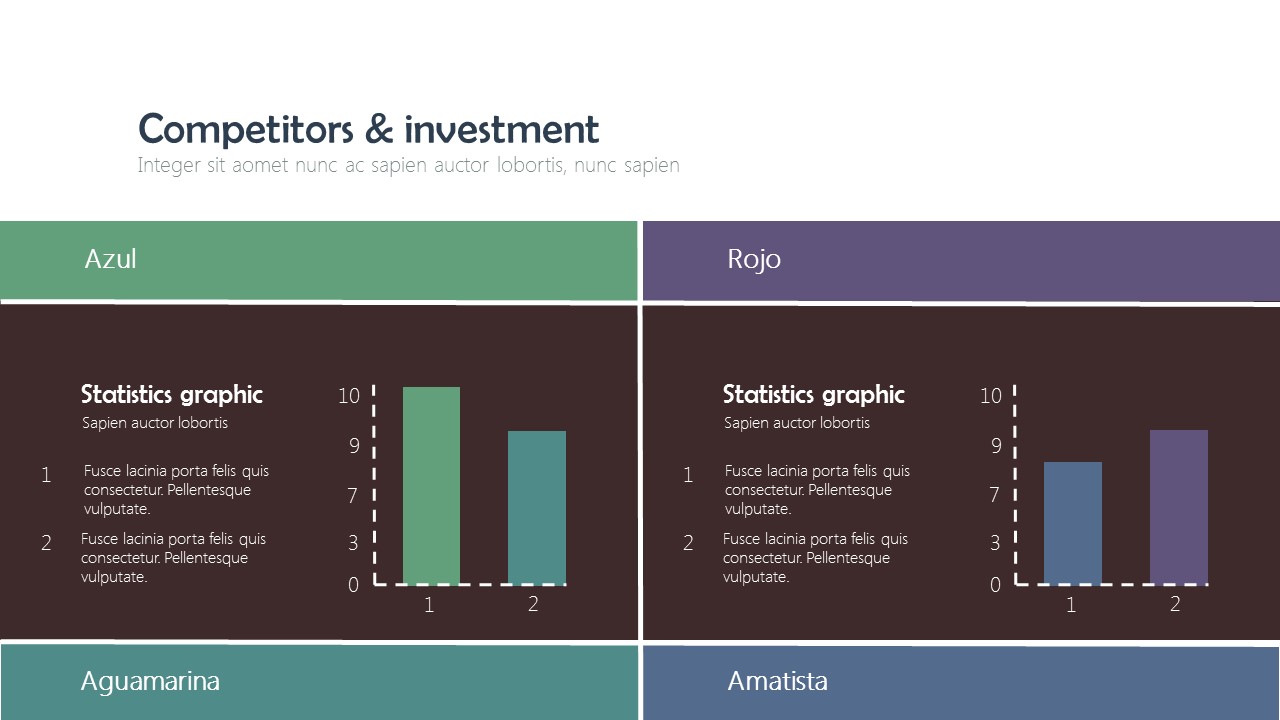 Competitors & investment
Integer sit aomet nunc ac sapien auctor lobortis, nunc sapien

Azul

Statistics graphic
Sapien auctor lobortis

1 Fusce lacinia porta felis quis consectetur. Pellentesque vulputate.

2 Fusce lacinia porta felis quis consectetur. Pellentesque vulputate.

10
9
7
3
0
1 2

Aguamarina

Rojo

Statistics graphic
Sapien auctor lobortis

1 Fusce lacinia porta felis quis consectetur. Pellentesque vulputate.

2 Fusce lacinia porta felis quis consectetur. Pellentesque vulputate.

10
9
7
3
0
1 2

Amatista